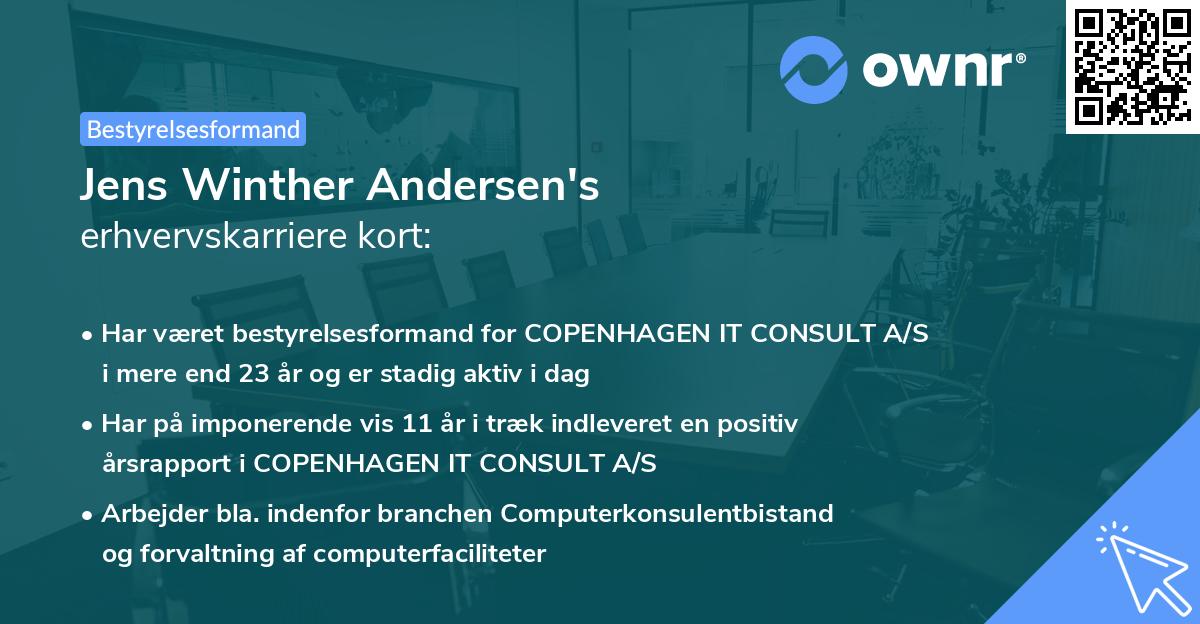 ownr®

Bestyrelsesformand

Jens Winther Andersen's
erhvervskarriere kort:

• Har været bestyrelsesformand for COPENHAGEN IT CONSULT A/S i mere end 23 år og er stadig aktiv i dag

• Har på imponerende vis 11 år i træk indleveret en positiv årsrapport i COPENHAGEN IT CONSULT A/S

• Arbejder bla. indenfor branchen Computerkonsulentbistand og forvaltning af computerfaciliteter